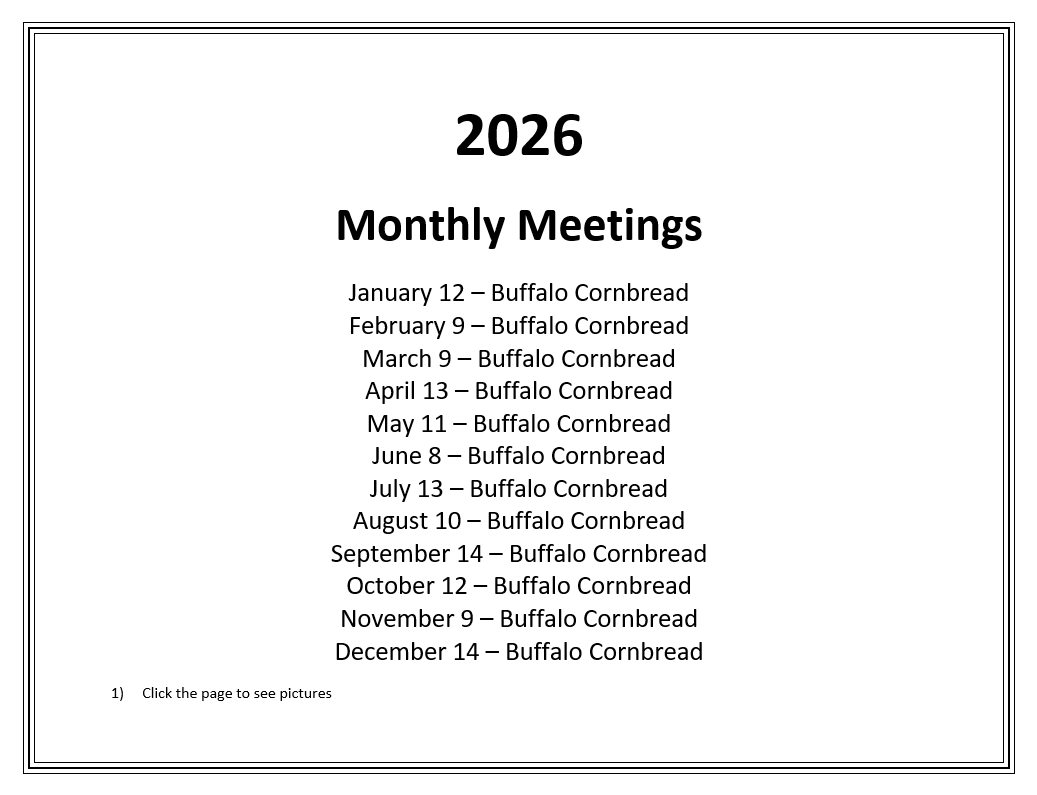 2026

Monthly Meetings

January 12 – Buffalo Cornbread
February 9 – Buffalo Cornbread
March 9 – Buffalo Cornbread
April 13 – Buffalo Cornbread
May 11 – Buffalo Cornbread
June 8 – Buffalo Cornbread
July 13 – Buffalo Cornbread
August 10 – Buffalo Cornbread
September 14 – Buffalo Cornbread
October 12 – Buffalo Cornbread
November 9 – Buffalo Cornbread
December 14 – Buffalo Cornbread

1) Click the page to see pictures